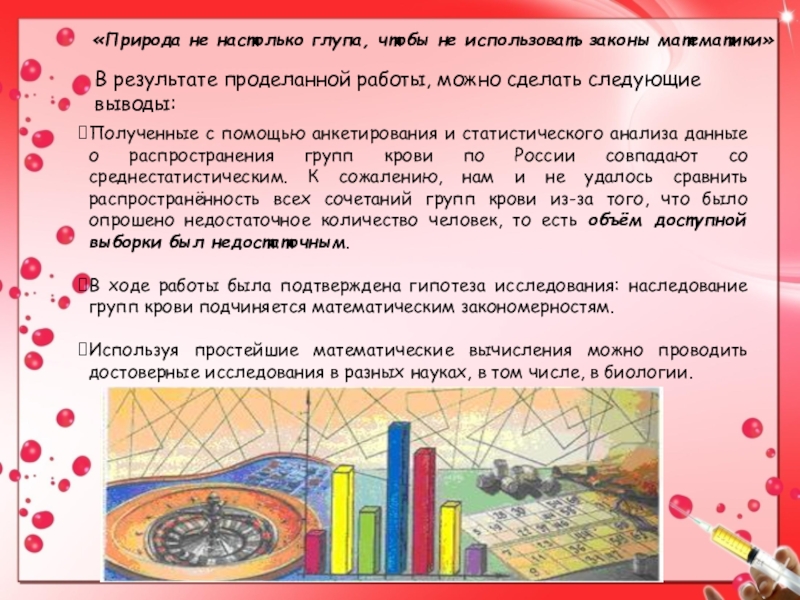 «Природа не настолько глупа, чтобы не использовать законы математики»

В результате проделанной работы, можно сделать следующие выводы:

Полученные с помощью анкетирования и статистического анализа данные о распространения групп крови по России совпадают со среднестатистическим. К сожалению, нам и не удалось сравнить распространённость всех сочетаний групп крови из-за того, что было опрошено недостаточное количество человек, то есть объём доступной выборки был недостаточным.

В ходе работы была подтверждена гипотеза исследования: наследование групп крови подчиняется математическим закономерностям.

Используя простейшие математические вычисления можно проводить достоверные исследования в разных науках, в том числе, в биологии.